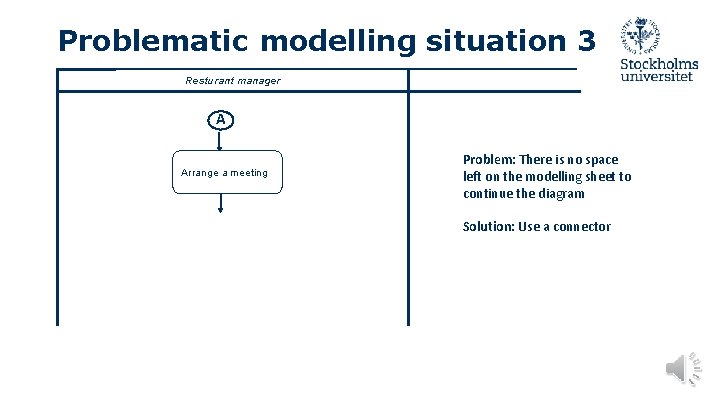 Problematic modelling situation 3

Stockholms universitet

Resturant manager

A

Arrange a meeting

Problem: There is no space left on the modelling sheet to continue the diagram

Solution: Use a connector